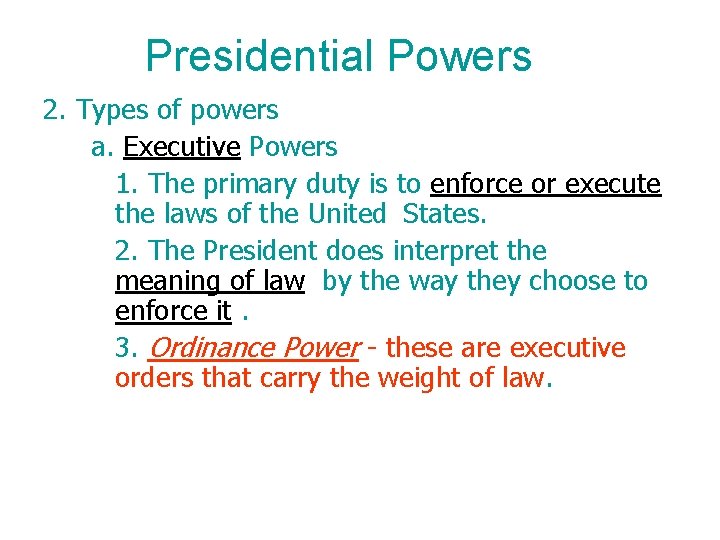 Presidential Powers

2. Types of powers

a. Executive Powers

1. The primary duty is to enforce or execute the laws of the United States.

2. The President does interpret the meaning of law by the way they choose to enforce it .

3. Ordinance Power - these are executive orders that carry the weight of law.